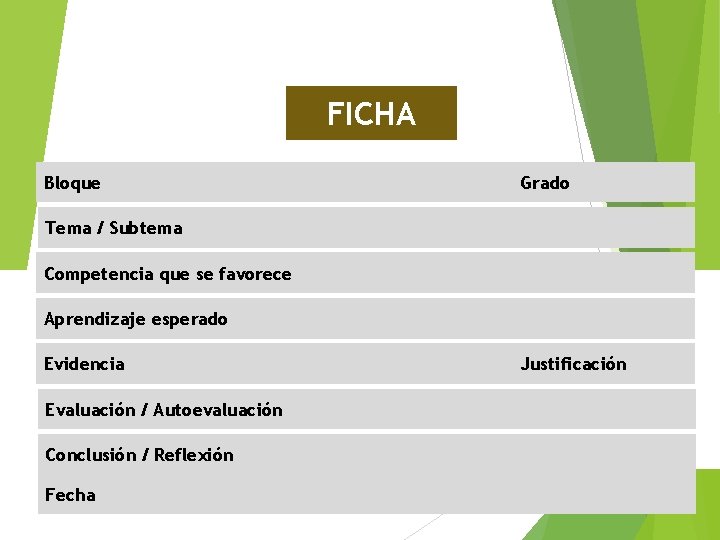 FICHA

Bloque Grado

Tema / Subtema

Competencia que se favorece

Aprendizaje esperado

Evidencia Justificación

Evaluación / Autoevaluación

Conclusión / Reflexión

Fecha